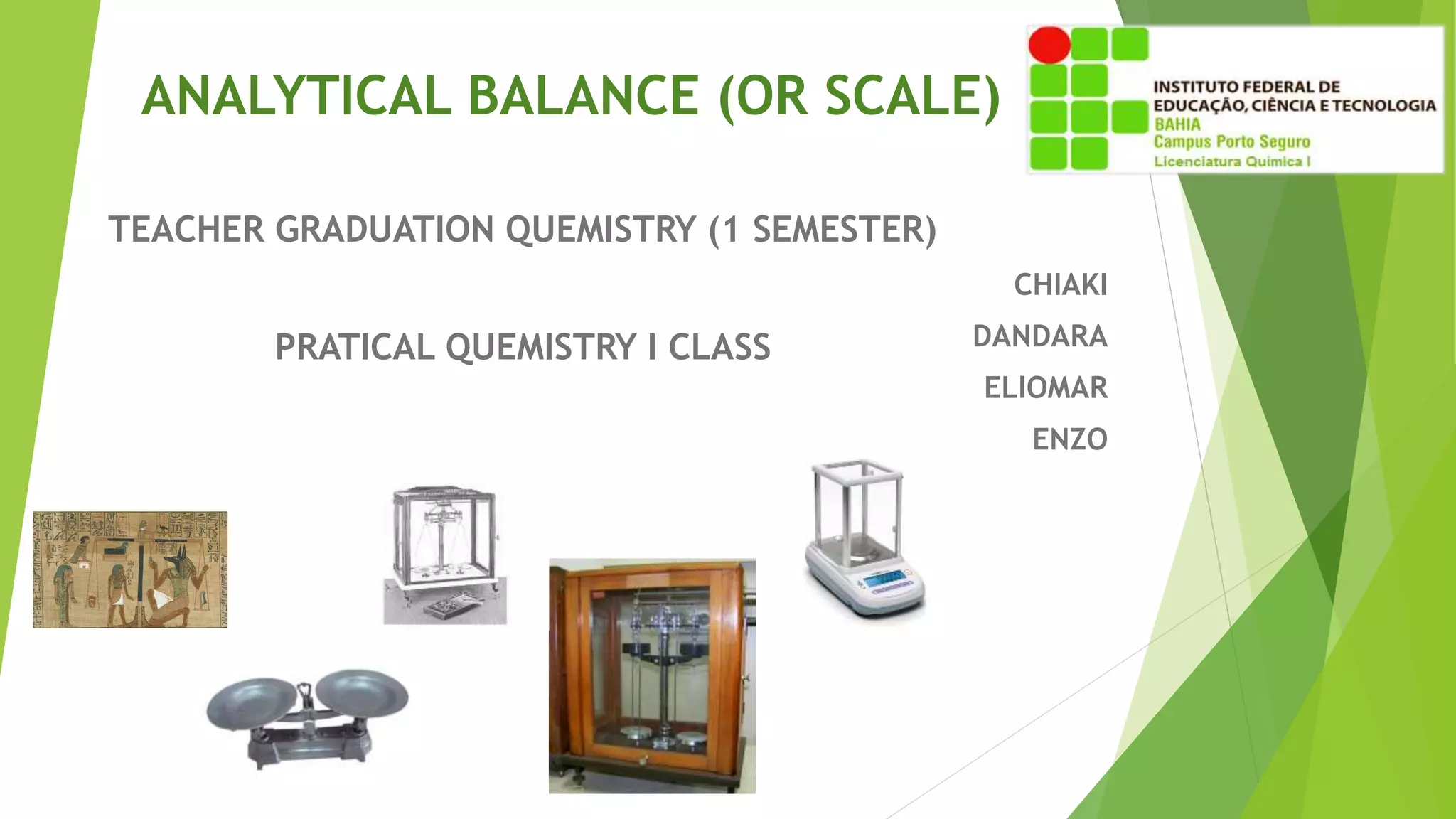 ANALYTICAL BALANCE (OR SCALE)

INSTITUTO FEDERAL DE EDUCAÇÃO, CIÊNCIA E TECNOLOGIA
BAHIA
Campus Porto Seguro
Licenciatura Química I

TEACHER GRADUATION QUEMISTRY (1 SEMESTER)

PRATICAL QUEMISTRY I CLASS

CHIAKI
DANDARA
ELIOMAR
ENZO